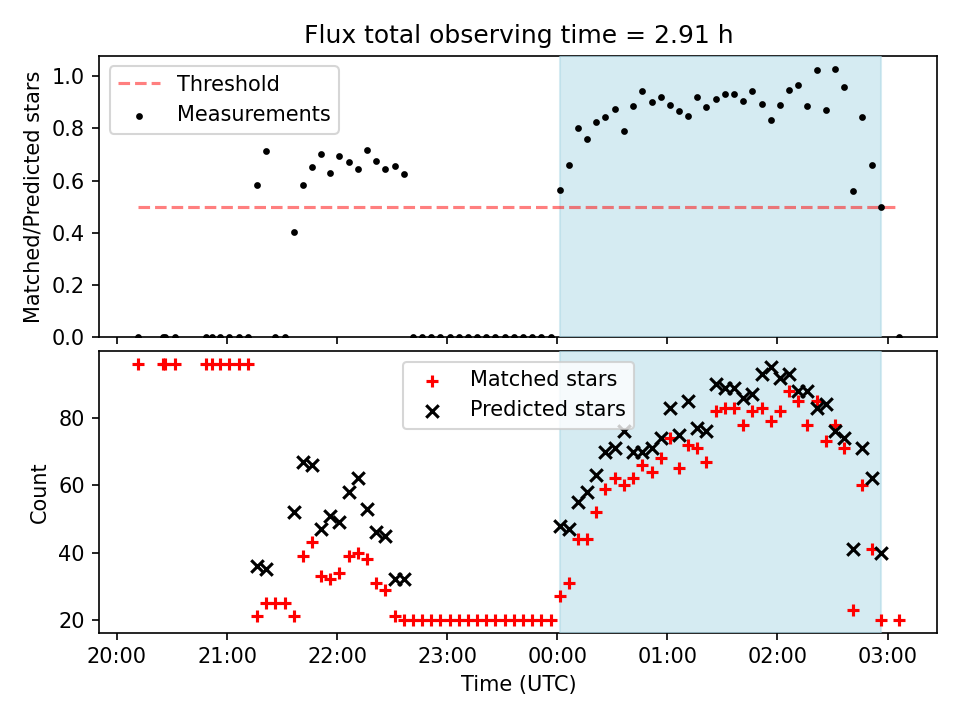 Flux total observing time = 2.91 h

Threshold
Measurements

Matched/Predicted stars

1.0
0.8
0.6
0.4
0.2
0.0

Matched stars
Predicted stars

Count

80
60
40
20

20:00
21:00
22:00
23:00
00:00
01:00
02:00
03:00

Time (UTC)